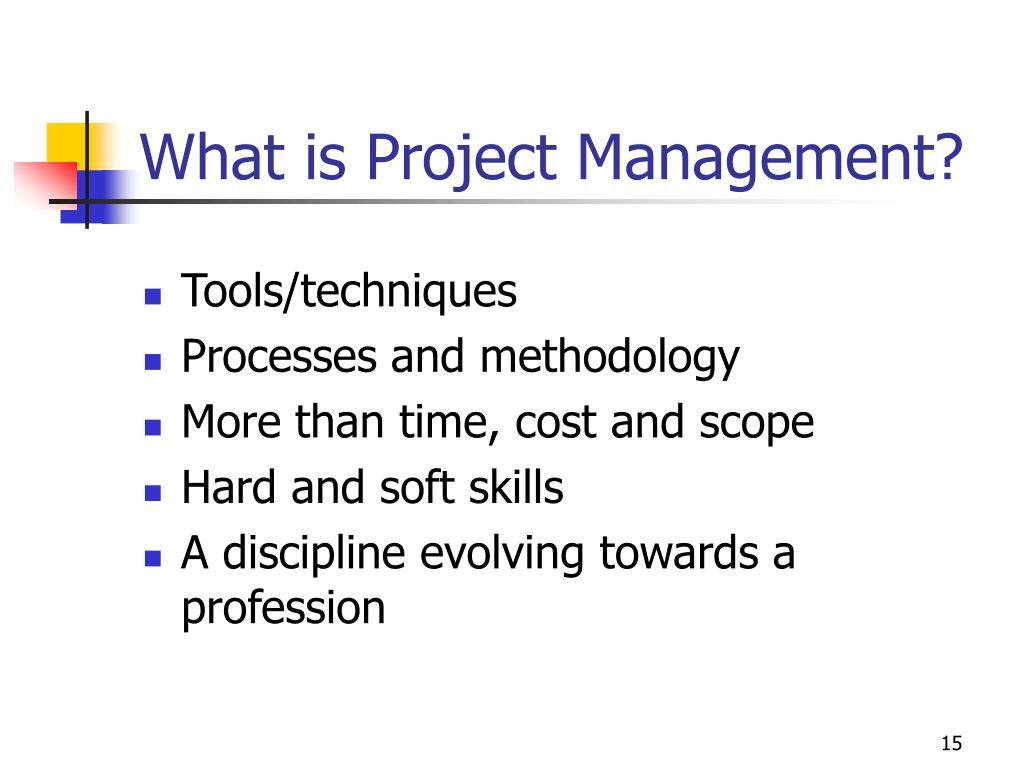 What is Project Management?

- Tools/techniques
- Processes and methodology
- More than time, cost and scope
- Hard and soft skills
- A discipline evolving towards a profession

15